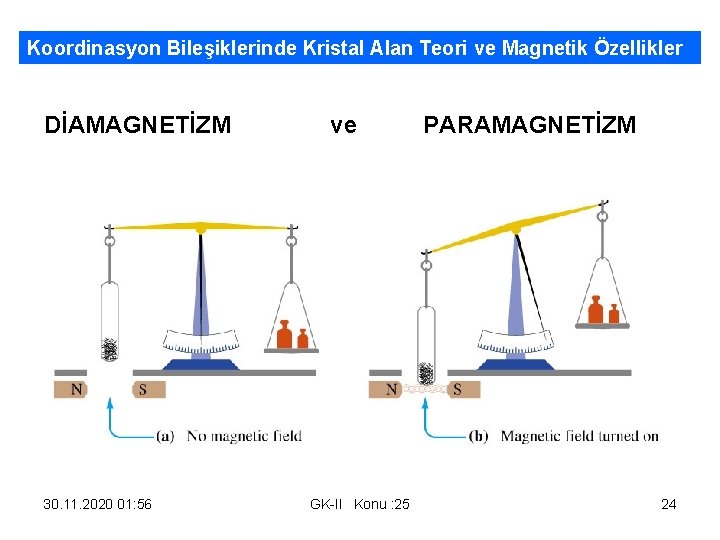 Koordinasyon Bileşiklerinde Kristal Alan Teori ve Magnetik Özellikler

DİAMAGNETİZM ve PARAMAGNETİZM

N S

(a) No magnetic field

N S

(b) Magnetic field turned on

30.11.2020 01:56

GK-II Konu :25

24